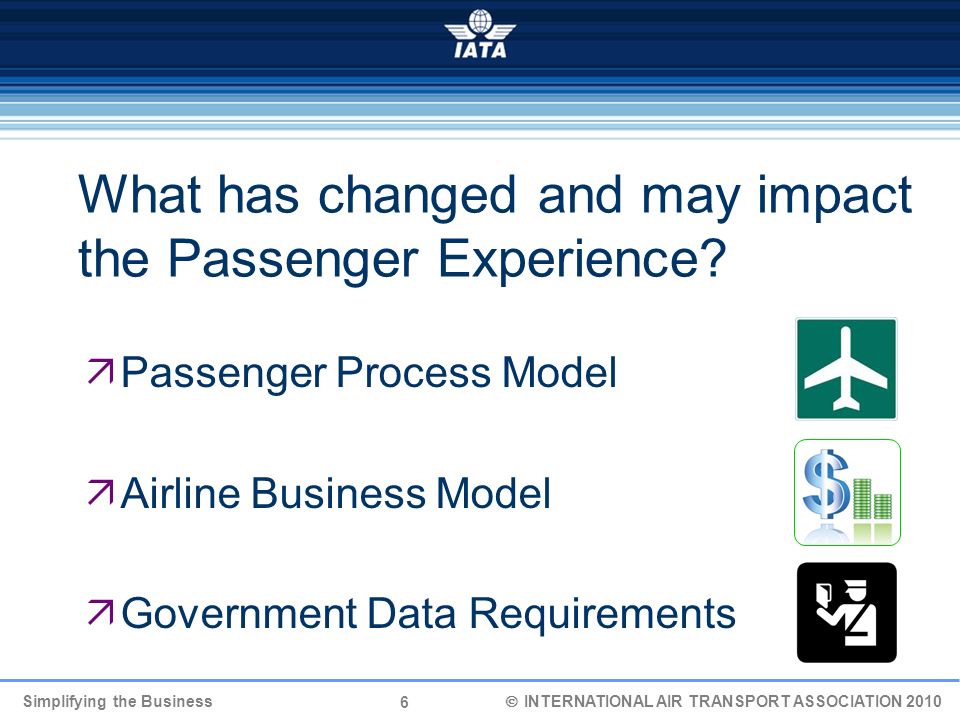 IATA

What has changed and may impact the Passenger Experience?

Passenger Process Model

Airline Business Model

Government Data Requirements

Simplifying the Business 6 © INTERNATIONAL AIR TRANSPORT ASSOCIATION 2010